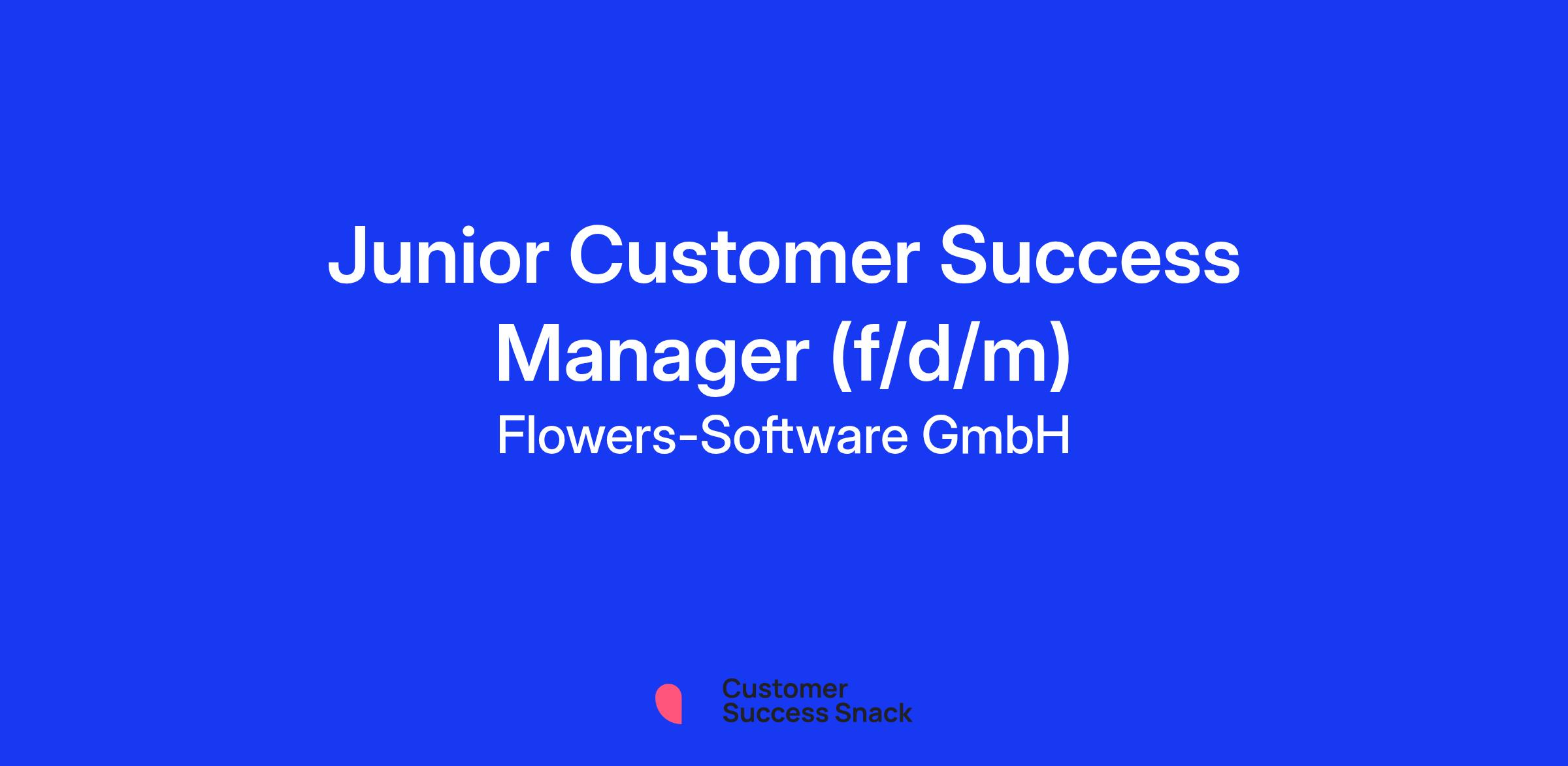 Junior Customer Success Manager (f/d/m)
Flowers-Software GmbH

Customer
Success Snack